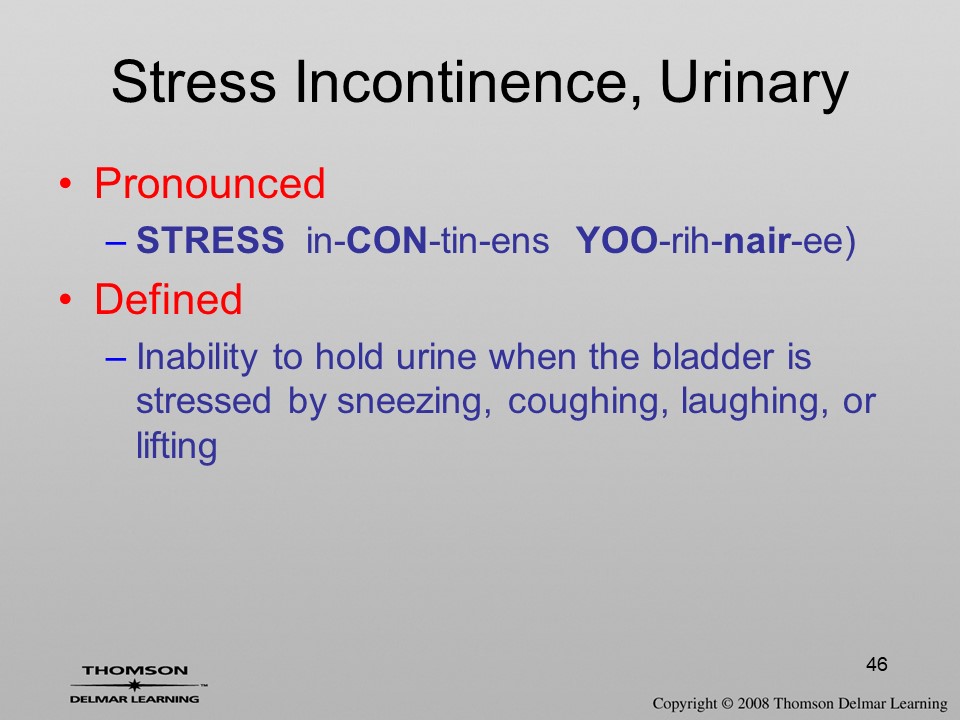 Stress Incontinence, Urinary

• Pronounced
– STRESS in-CON-tin-ens YOO-rih-nair-ee)

• Defined
– Inability to hold urine when the bladder is stressed by sneezing, coughing, laughing, or lifting

THOMSON
DELMAR LEARNING

46

Copyright © 2008 Thomson Delmar Learning